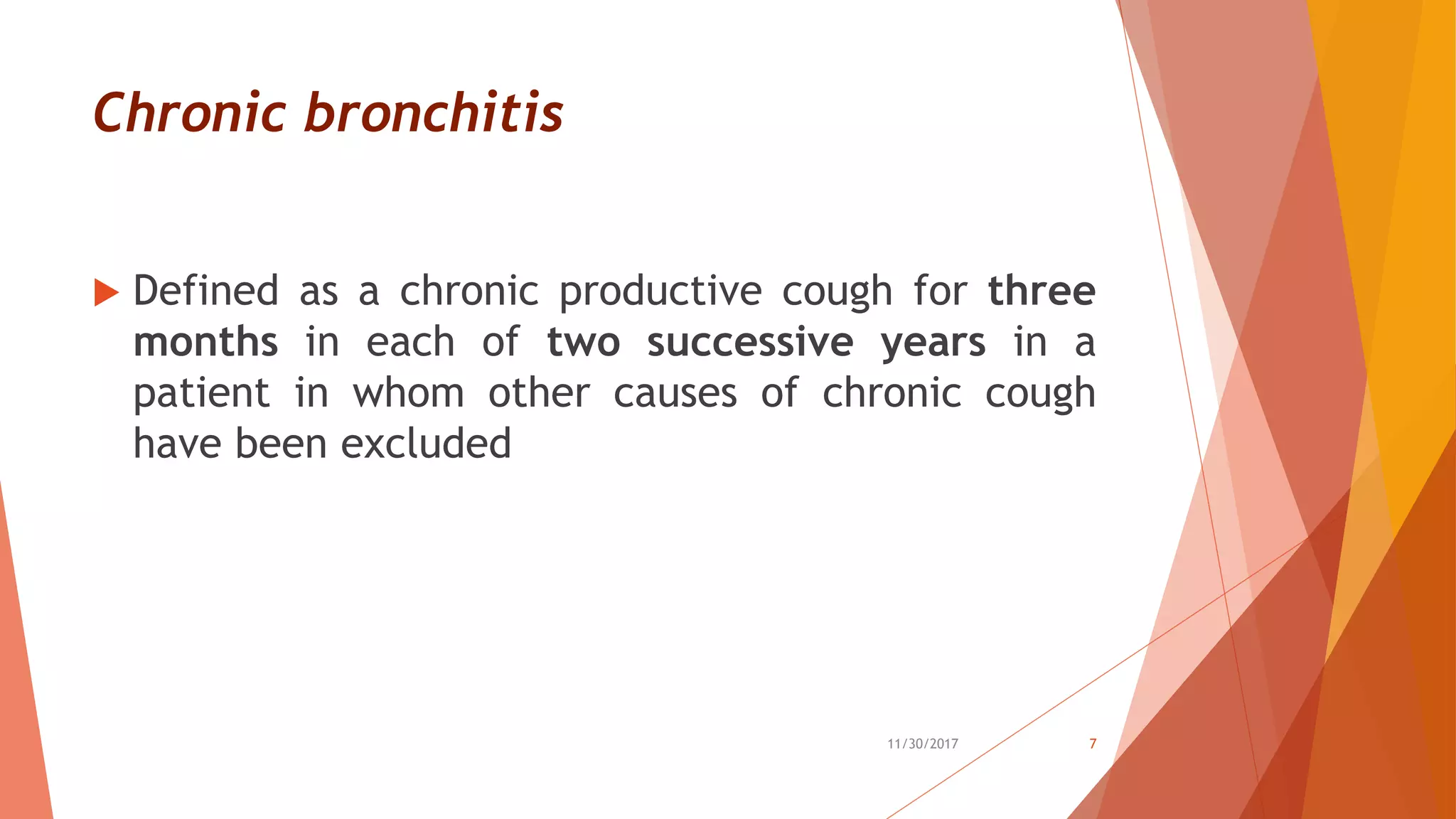 Chronic bronchitis

Defined as a chronic productive cough for three months in each of two successive years in a patient in whom other causes of chronic cough have been excluded

11/30/2017

7